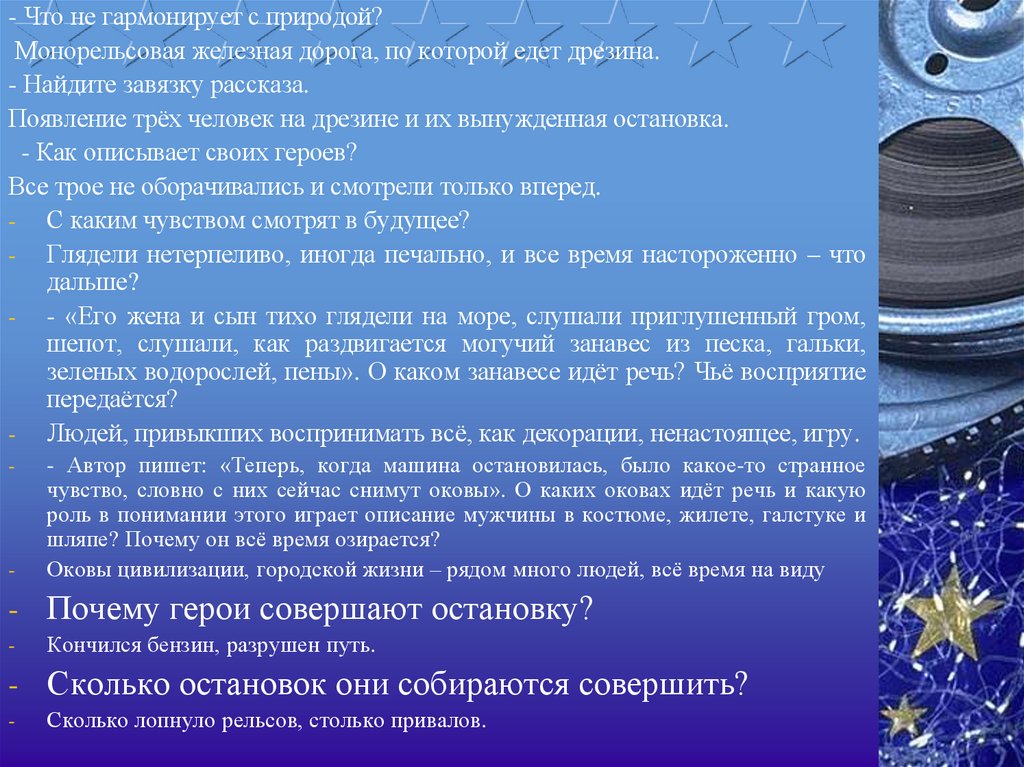 - Что не гармонирует с природой?
Монорельсовая железная дорога, по которой едет дрезина.
- Найдите завязку рассказа.
Появление трёх человек на дрезине и их вынужденная остановка.
- Как описывает своих героев?
Все трое не оборачивались и смотрели только вперед.
- С каким чувством смотрят в будущее?
- Глядели нетерпеливо, иногда печально, и все время настороженно – что дальше?
- - «Его жена и сын тихо глядели на море, слушали приглушенный гром, шепот, слушали, как раздвигается могучий занавес из песка, гальки, зеленых водорослей, пены». О каком занавесе идёт речь? Чьё восприятие передаётся?
- Людей, привыкших воспринимать всё, как декорации, ненастоящее, игру.
- - Автор пишет: «Теперь, когда машина остановилась, было какое-то странное чувство, словно с них сейчас снимут оковы». О каких оковах идёт речь и какую роль в понимании этого играет описание мужчины в костюме, жилете, галстуке и шляпе? Почему он всё время озирается?
- Оковы цивилизации, городской жизни – рядом много людей, всё время на виду
- Почему герои совершают остановку?
- Кончился бензин, разрушен путь.
- Сколько остановок они собираются совершить?
- Сколько лопнуло рельсов, столько привалов.